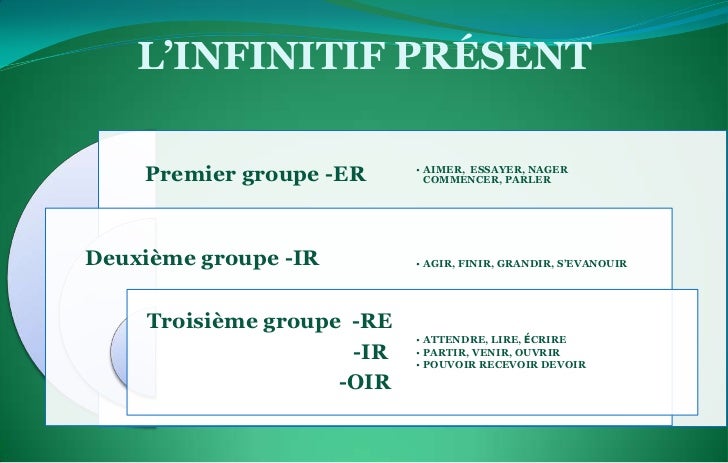 L'INFINITIF PRÉSENT

Premier groupe -ER

• AIMER, ESSAYER, NAGER COMMENCER, PARLER

Deuxième groupe -IR

• AGIR, FINIR, GRANDIR, S'EVANOUIR

Troisième groupe -RE
-IR
-OIR

• ATTENDRE, LIRE, ÉCRIRE
• PARTIR, VENIR, OUVRIR
• POUVOIR RECEVOIR DEVOIR